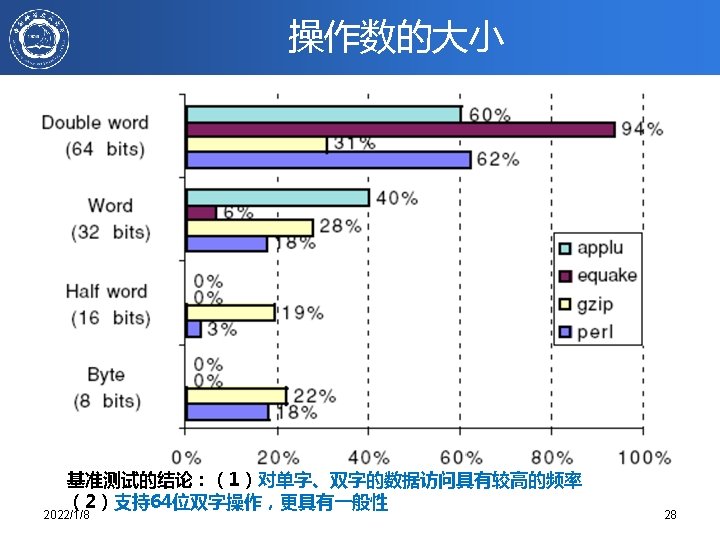 操作数的大小

Double word (64 bits)
60%
94%
31%
62%

Word (32 bits)
40%
6%
28%
18%

Half word (16 bits)
0%
0%
19%
3%

Byte (8 bits)
0%
0%
22%
18%

applu
equake
gzip
perl

0% 20% 40% 60% 80% 100%

基准测试的结论：（1）对单字、双字的数据访问具有较高的频率
（2）支持64位双字操作，更具有一般性

2022/1/8

28